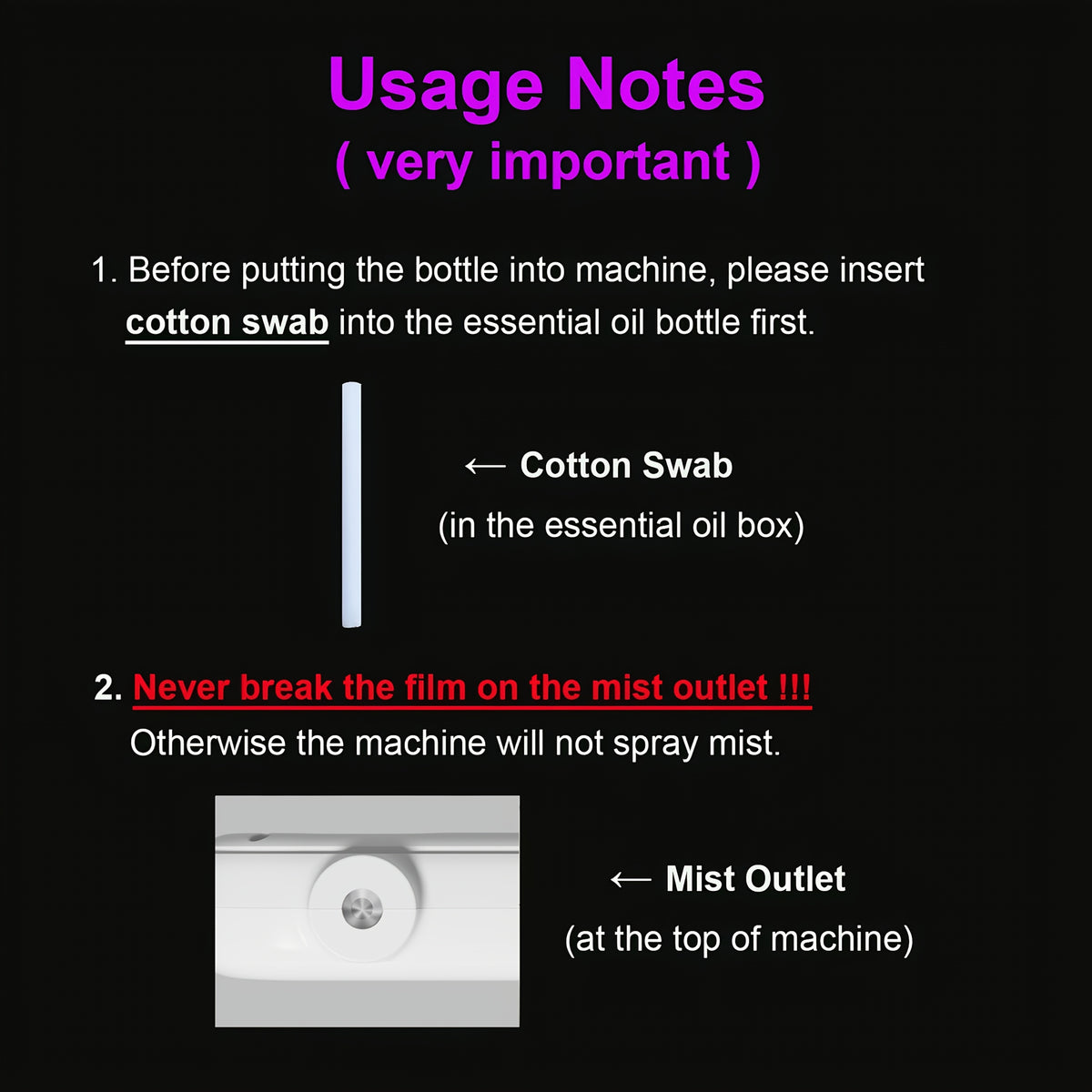 Usage Notes
( very important )

1. Before putting the bottle into machine, please insert cotton swab into the essential oil bottle first.

← Cotton Swab
(in the essential oil box)

2. Never break the film on the mist outlet !!!
Otherwise the machine will not spray mist.

← Mist Outlet
(at the top of machine)